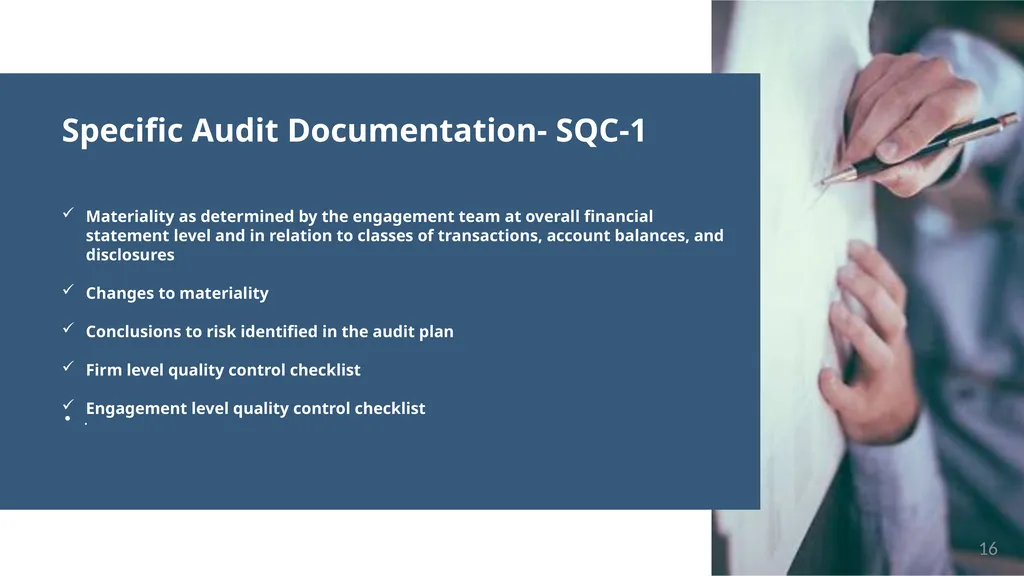 Specific Audit Documentation- SQC-1

✓ Materiality as determined by the engagement team at overall financial statement level and in relation to classes of transactions, account balances, and disclosures

✓ Changes to materiality

✓ Conclusions to risk identified in the audit plan

✓ Firm level quality control checklist

✓ Engagement level quality control checklist

16